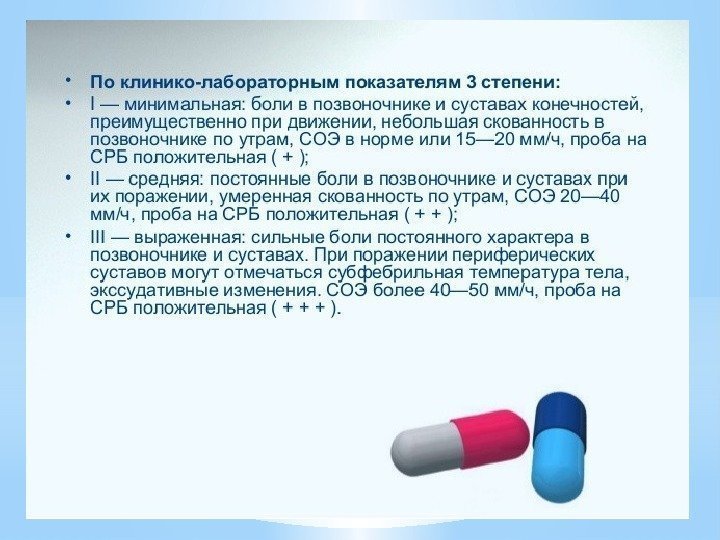 • По клинико-лабораторным показателям 3 степени:
• I — минимальная: боли в позвоночнике и суставах конечностей, преимущественно при движении, небольшая скованность в позвоночнике по утрам, СОЭ в норме или 15—20 мм/ч, проба на СРБ положительная ( + );
• II — средняя: постоянные боли в позвоночнике и суставах при их поражении, умеренная скованность по утрам, СОЭ 20—40 мм/ч, проба на СРБ положительная ( + + );
• III — выраженная: сильные боли постоянного характера в позвоночнике и суставах. При поражении периферических суставов могут отмечаться субфебрильная температура тела, экссудативные изменения. СОЭ более 40—50 мм/ч, проба на СРБ положительная ( + + + ).